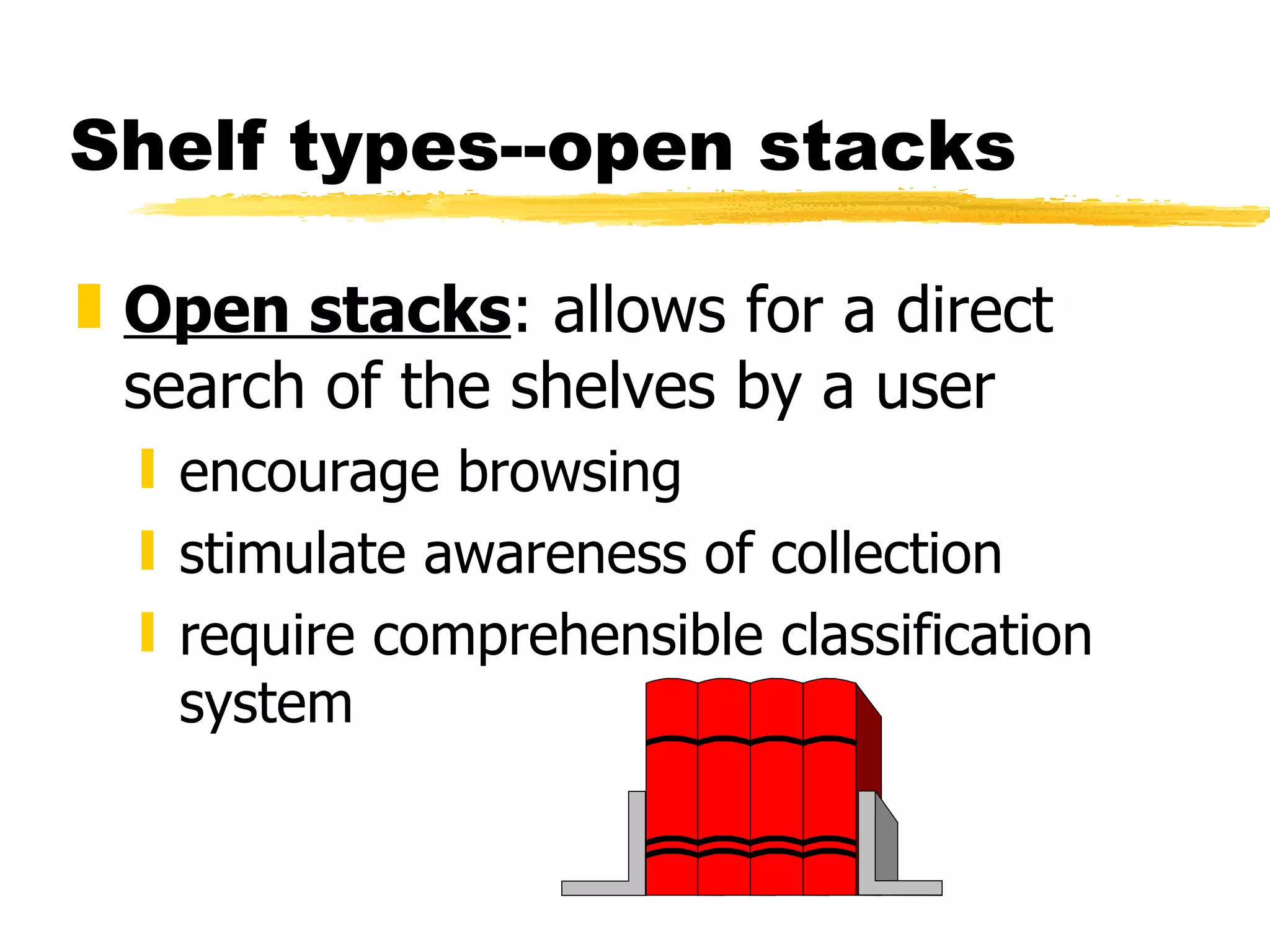 Shelf types--open stacks

Open stacks: allows for a direct search of the shelves by a user

encourage browsing

stimulate awareness of collection

require comprehensible classification system